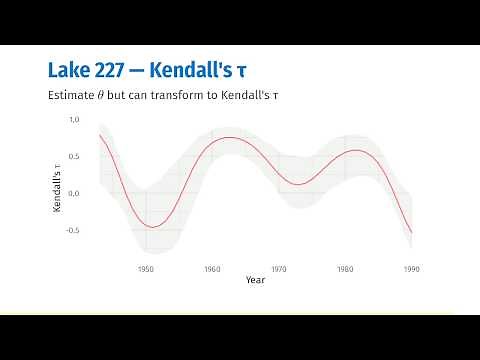 Lake 227 — Kendall's τ

Estimate $\theta$ but can transform to Kendall's τ

1.0
0.5
0.0
-0.5
Kendall's τ

1950
1960
1970
1980
1990
Year